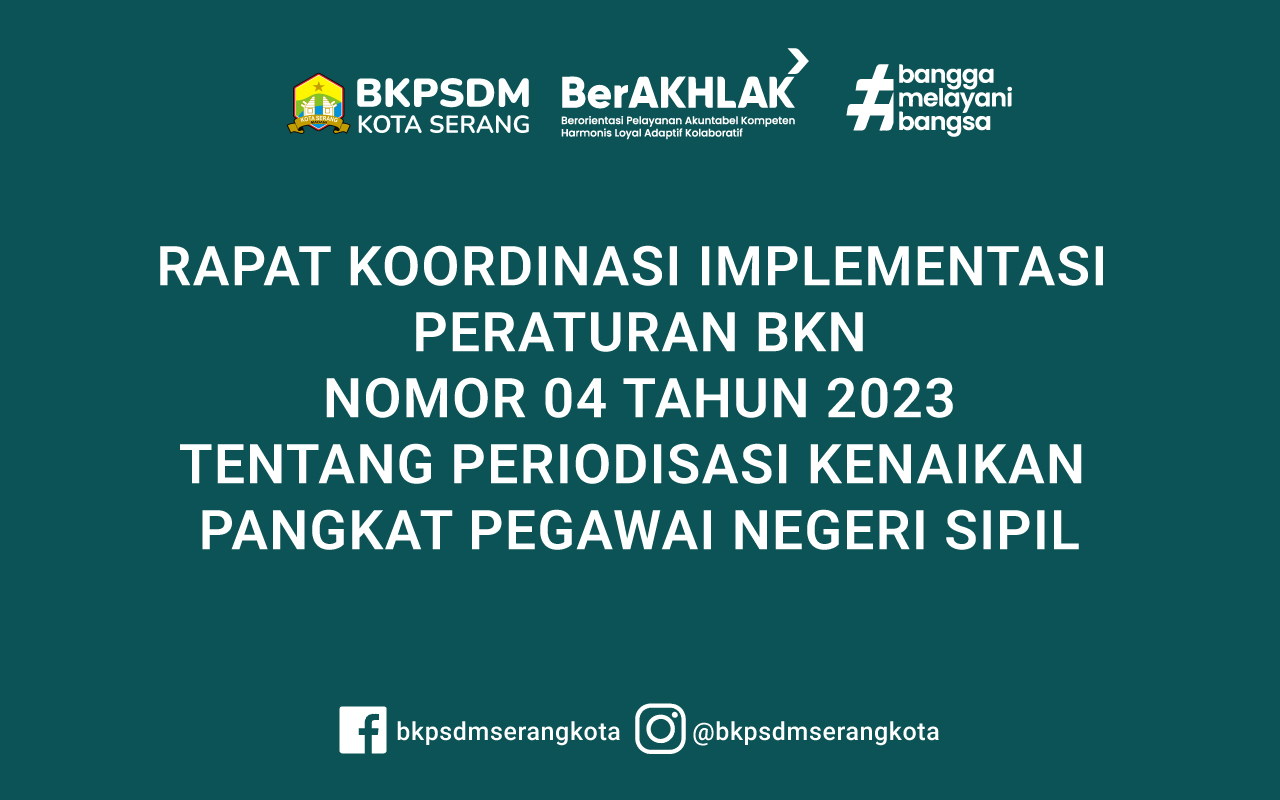 KOTA SERANG

BKPSDM
KOTA SERANG

BerAKHLAK
Berorientasi Pelayanan Akuntabel Kompeten Harmonis Loyal Adaptif Kolaboratif

#bangga melayani bangsa

RAPAT KOORDINASI IMPLEMENTASI PERATURAN BKN NOMOR 04 TAHUN 2023 TENTANG PERIODISASI KENAIKAN PANGKAT PEGAWAI NEGERI SIPIL

bkpsdmserangkota @bkpsdmserangkota